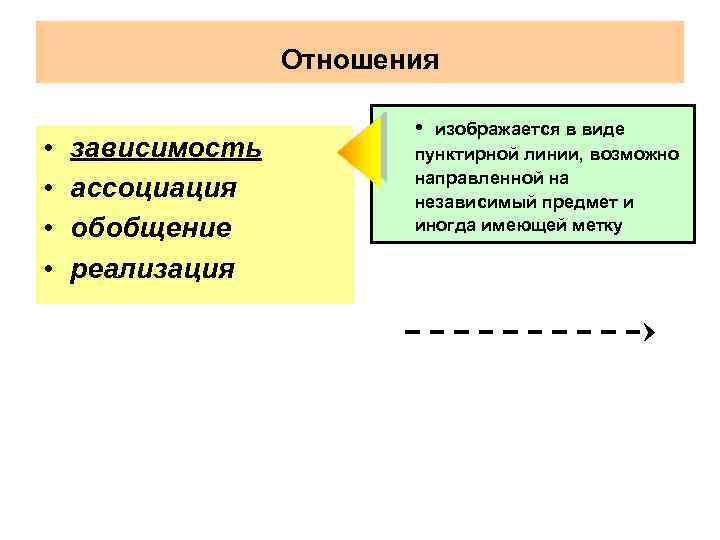 Отношения

• зависимость
• ассоциация
• обобщение
• реализация

• изображается в виде пунктирной линии, возможно направленной на независимый предмет и иногда имеющей метку